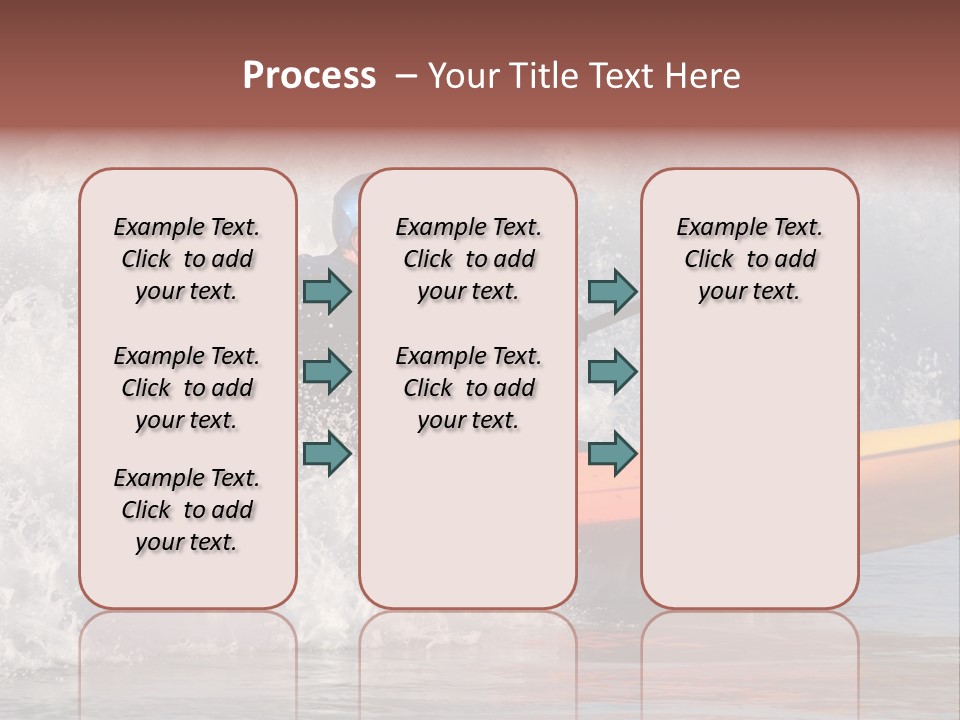 Process – Your Title Text Here

Example Text. Click to add your text.

Example Text. Click to add your text.

Example Text. Click to add your text.

Example Text. Click to add your text.

Example Text. Click to add your text.

Example Text. Click to add your text.